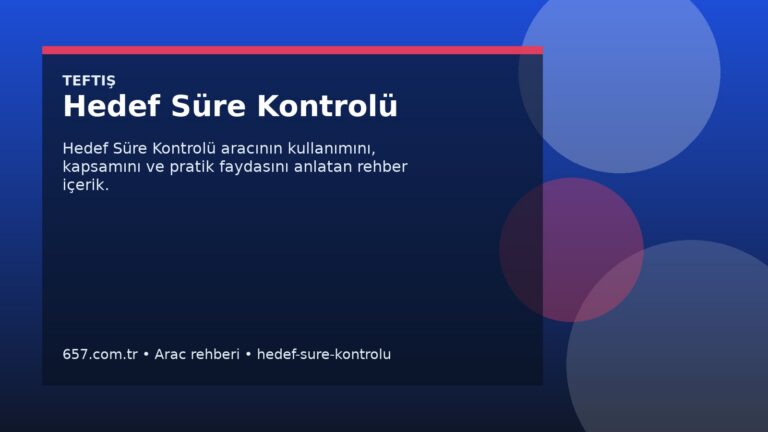 TEFTIŞ
Hedef Süre Kontrolü

Hedef Süre Kontrolü aracının kullanımını, kapsamını ve pratik faydasını anlatan rehber içerik.

657.com.tr • Arac rehberi • hedef-sure-kontrolu